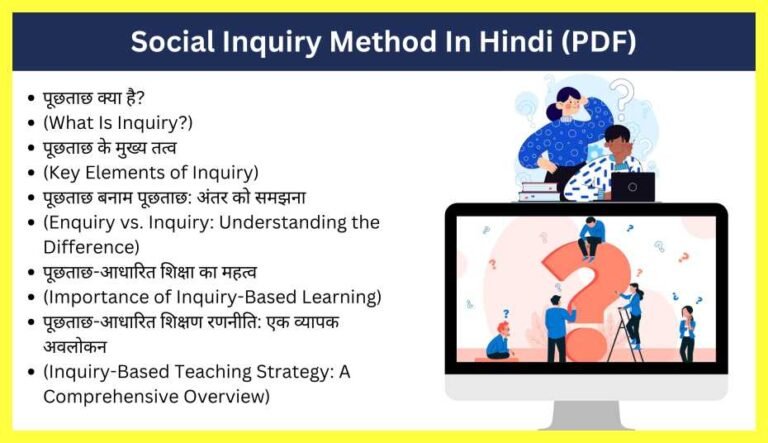 Social Inquiry Method In Hindi (PDF)

• पूछताछ क्या है?
• (What Is Inquiry?)
• पूछताछ के मुख्य तत्व
• (Key Elements of Inquiry)
• पूछताछ बनाम पूछताछ: अंतर को समझना
• (Enquiry vs. Inquiry: Understanding the Difference)
• पूछताछ-आधारित शिक्षा का महत्व
• (Importance of Inquiry-Based Learning)
• पूछताछ-आधारित शिक्षण रणनीति: एक व्यापक अवलोकन
• (Inquiry-Based Teaching Strategy: A Comprehensive Overview)